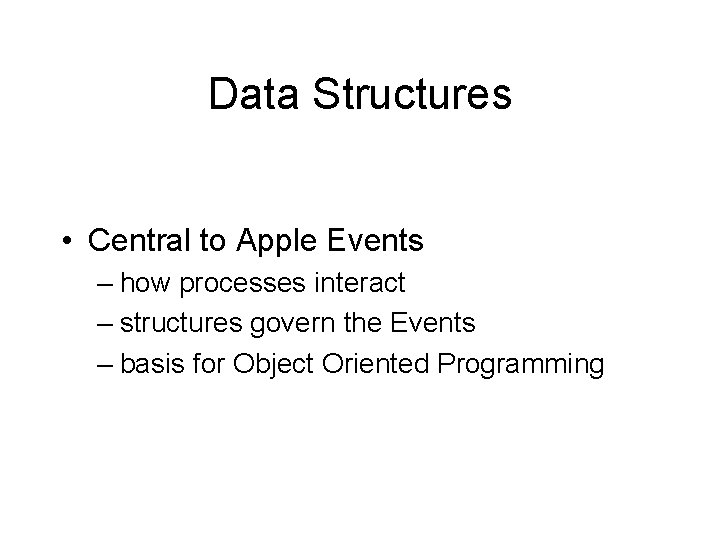 Data Structures

• Central to Apple Events
– how processes interact
– structures govern the Events
– basis for Object Oriented Programming